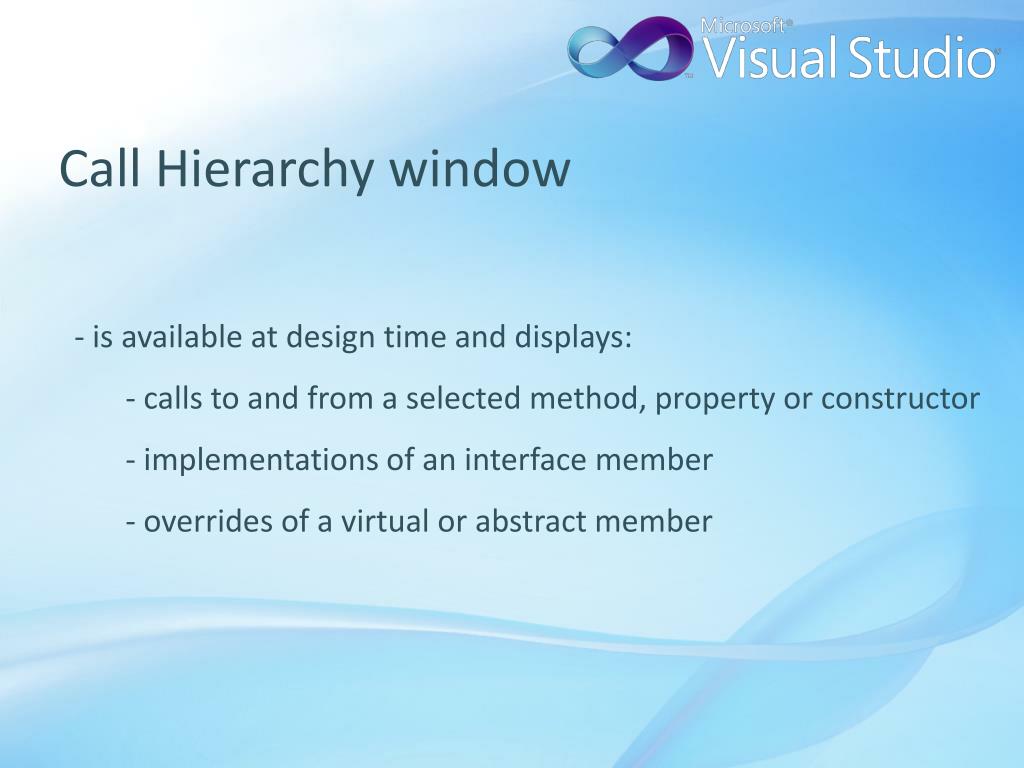 Microsoft® Visual Studio®

Call Hierarchy window

- is available at design time and displays:

- calls to and from a selected method, property or constructor

- implementations of an interface member

- overrides of a virtual or abstract member